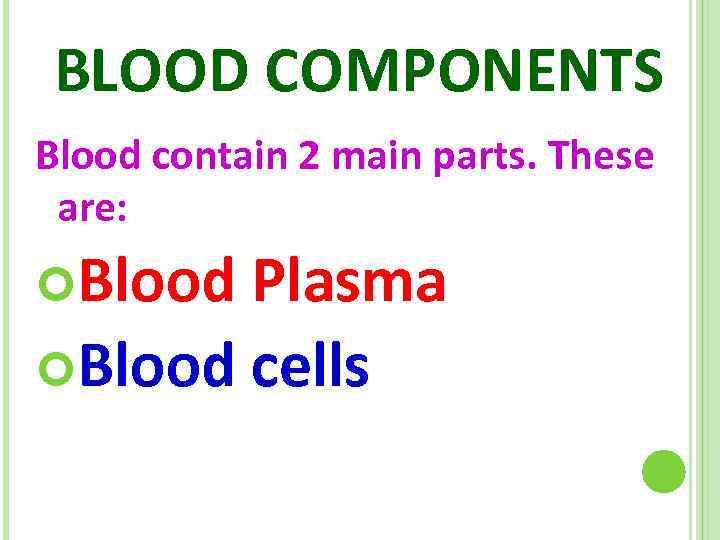 BLOOD COMPONENTS

Blood contain 2 main parts. These are:

Blood Plasma

Blood cells